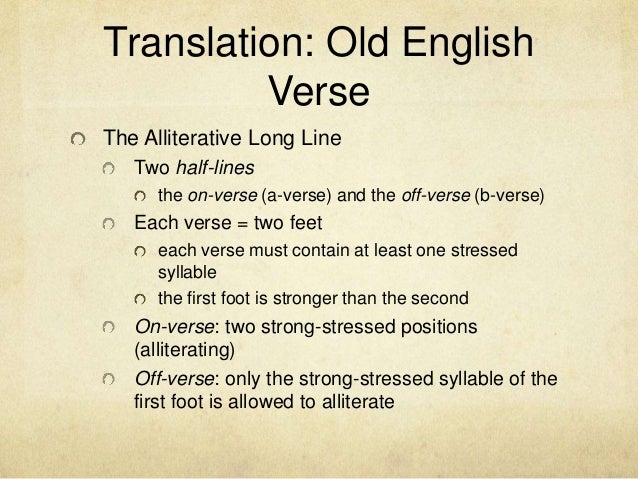 Translation: Old English Verse

The Alliterative Long Line

Two half-lines

the on-verse (a-verse) and the off-verse (b-verse)

Each verse = two feet

each verse must contain at least one stressed syllable

the first foot is stronger than the second

On-verse: two strong-stressed positions (alliterating)

Off-verse: only the strong-stressed syllable of the first foot is allowed to alliterate